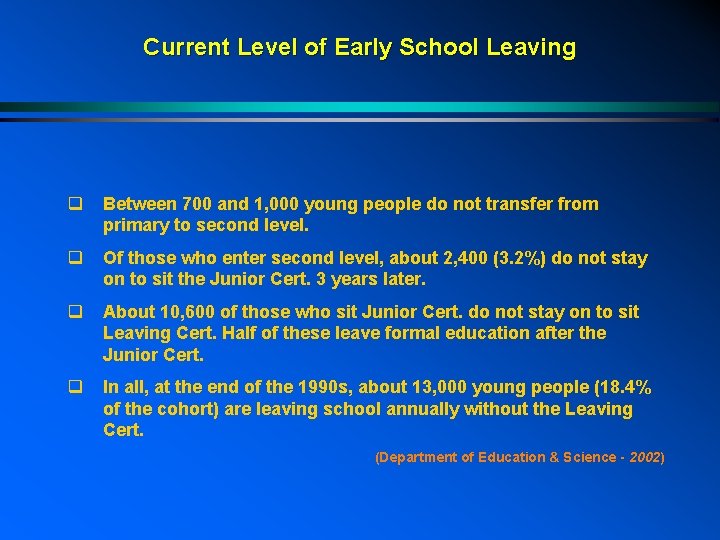 Current Level of Early School Leaving

❑ Between 700 and 1,000 young people do not transfer from primary to second level.

❑ Of those who enter second level, about 2,400 (3.2%) do not stay on to sit the Junior Cert. 3 years later.

❑ About 10,600 of those who sit Junior Cert. do not stay on to sit Leaving Cert. Half of these leave formal education after the Junior Cert.

❑ In all, at the end of the 1990s, about 13,000 young people (18.4% of the cohort) are leaving school annually without the Leaving Cert.

(Department of Education & Science - 2002)